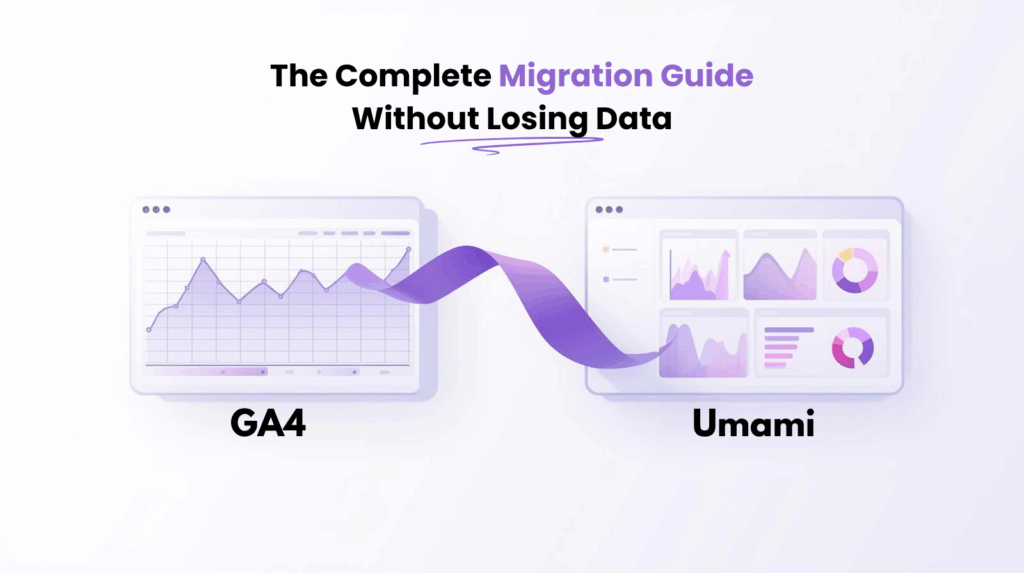 The Complete Migration Guide
Without Losing Data

GA4

Umami